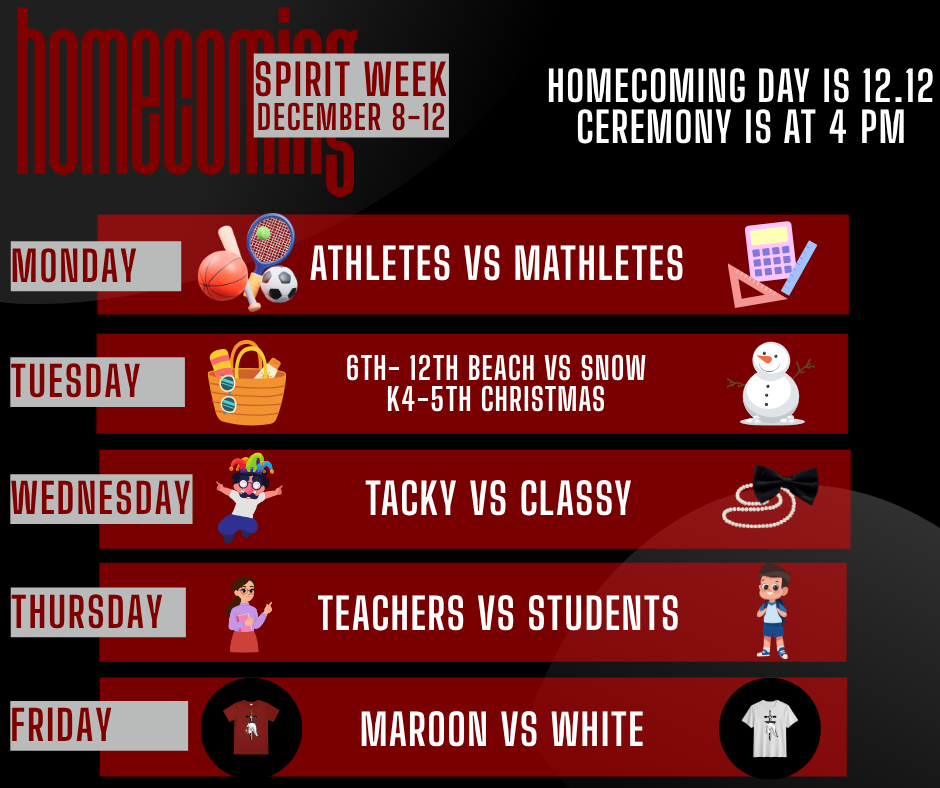 homecoming

SPIRIT WEEK
DECEMBER 8-12

HOMECOMING DAY IS 12.12
CEREMONY IS AT 4 PM

MONDAY
ATHLETES VS MATHLETES

TUESDAY
6TH- 12TH BEACH VS SNOW
K4-5TH CHRISTMAS

WEDNESDAY
TACKY VS CLASSY

THURSDAY
TEACHERS VS STUDENTS

FRIDAY
MAROON VS WHITE